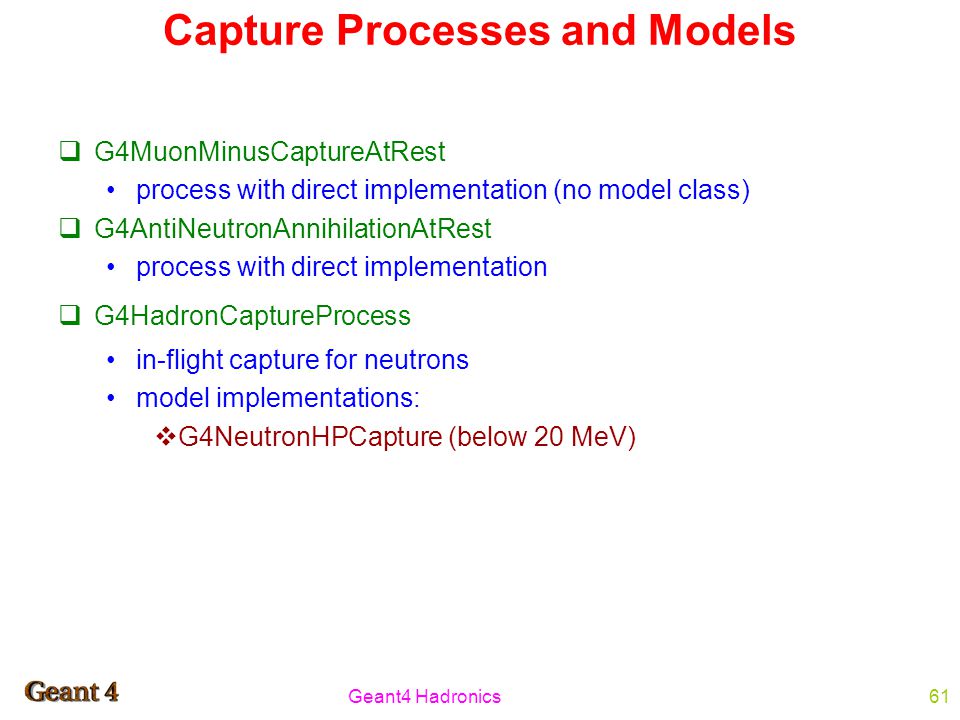 Capture Processes and Models

❑ G4MuonMinusCaptureAtRest

• process with direct implementation (no model class)

❑ G4AntiNeutronAnnihilationAtRest

• process with direct implementation

❑ G4HadronCaptureProcess

• in-flight capture for neutrons

• model implementations:

❖G4NeutronHPCapture (below 20 MeV)

Geant 4

Geant4 Hadronics

61